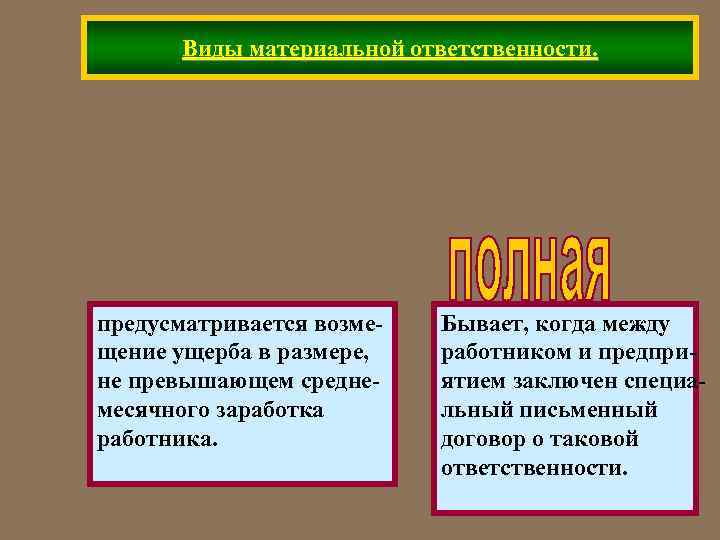 Виды материальной ответственности.

полная

предусматривается возмещение ущерба в размере, не превышающем среднемесячного заработка работника.

Бывает, когда между работником и предприятием заключен специальный письменный договор о таковой ответственности.